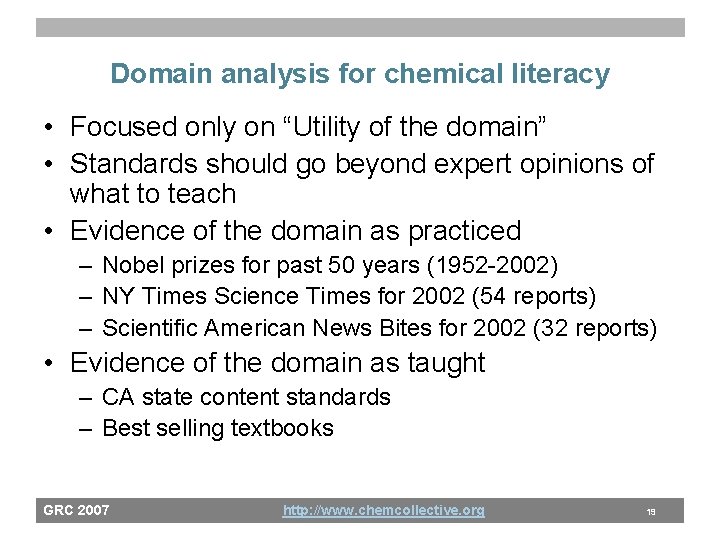 Domain analysis for chemical literacy

• Focused only on “Utility of the domain”
• Standards should go beyond expert opinions of what to teach
• Evidence of the domain as practiced
– Nobel prizes for past 50 years (1952-2002)
– NY Times Science Times for 2002 (54 reports)
– Scientific American News Bites for 2002 (32 reports)
• Evidence of the domain as taught
– CA state content standards
– Best selling textbooks

GRC 2007 http://www.chemcollective.org 19